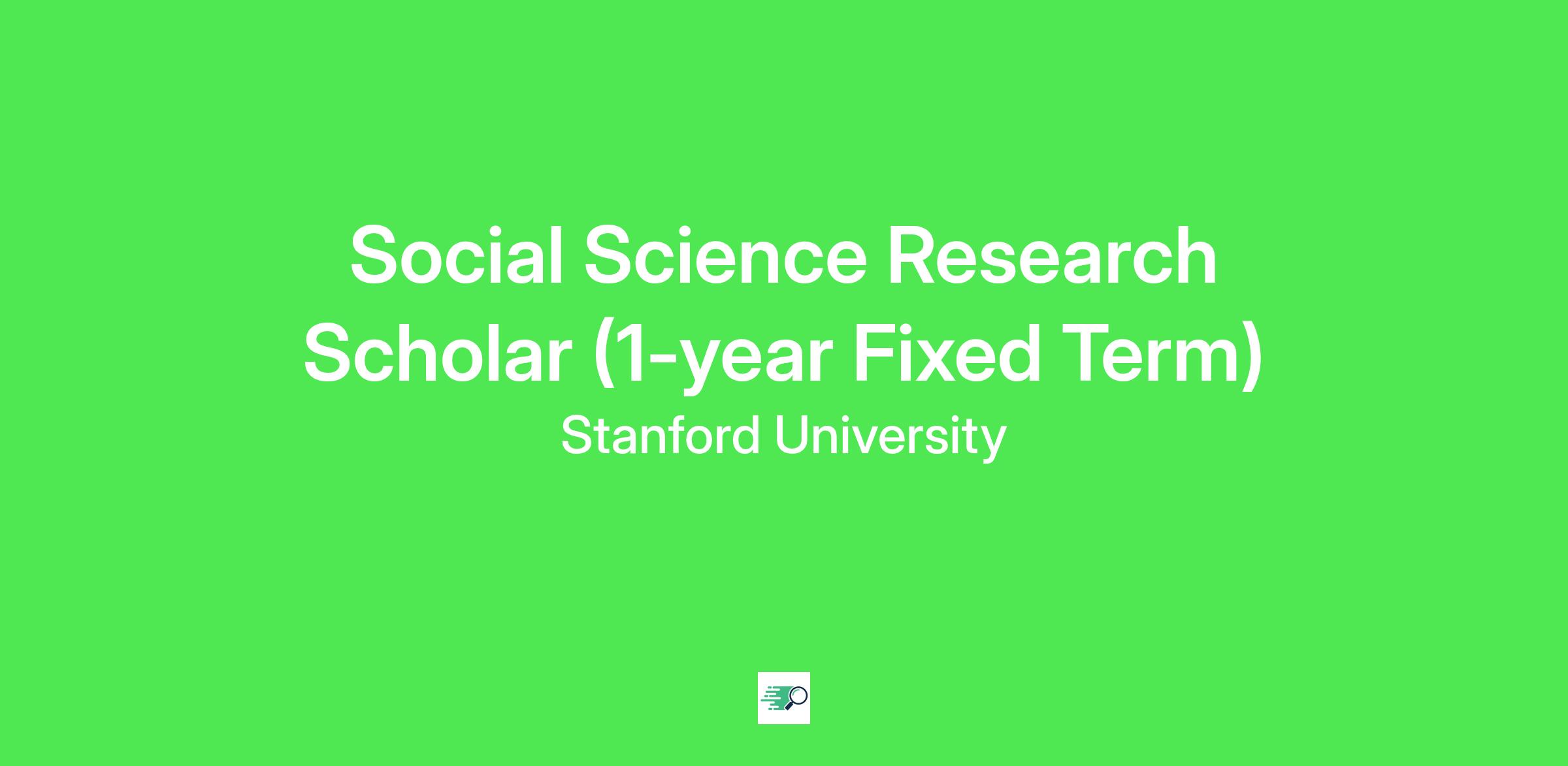 Social Science Research Scholar (1-year Fixed Term)

Stanford University